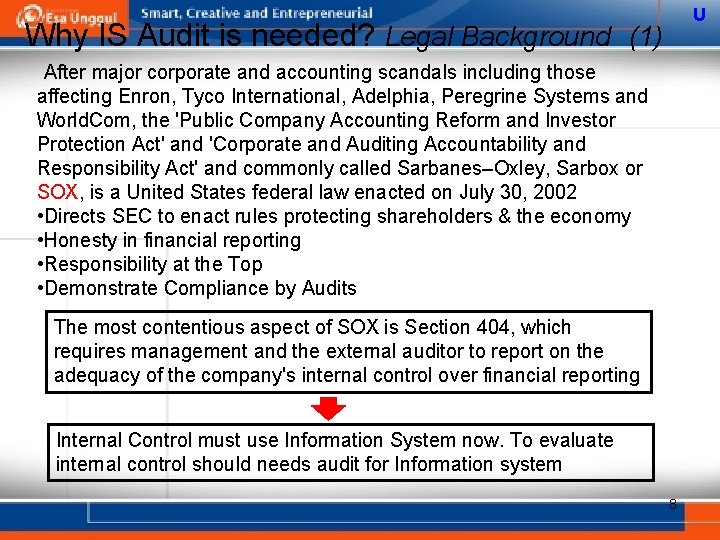 Esa Unggul Smart, Creative and Entrepreneurial U

Why IS Audit is needed? Legal Background (1)

After major corporate and accounting scandals including those affecting Enron, Tyco International, Adelphia, Peregrine Systems and WorldCom, the 'Public Company Accounting Reform and Investor Protection Act' and 'Corporate and Auditing Accountability and Responsibility Act' and commonly called Sarbanes–Oxley, Sarbox or SOX, is a United States federal law enacted on July 30, 2002
•Directs SEC to enact rules protecting shareholders & the economy
•Honesty in financial reporting
•Responsibility at the Top
•Demonstrate Compliance by Audits

The most contentious aspect of SOX is Section 404, which requires management and the external auditor to report on the adequacy of the company's internal control over financial reporting

Internal Control must use Information System now. To evaluate internal control should needs audit for Information system

8